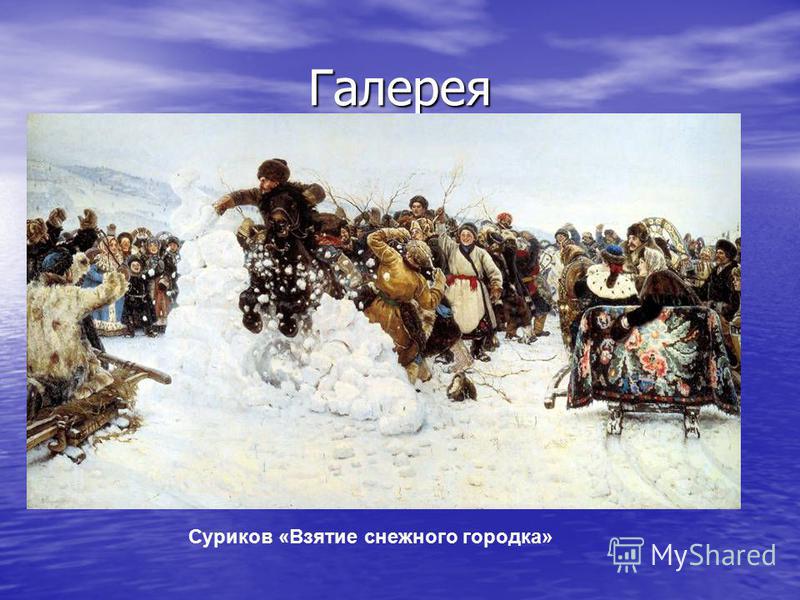 Галерея

Суриков «Взятие снежного городка»

MyShared